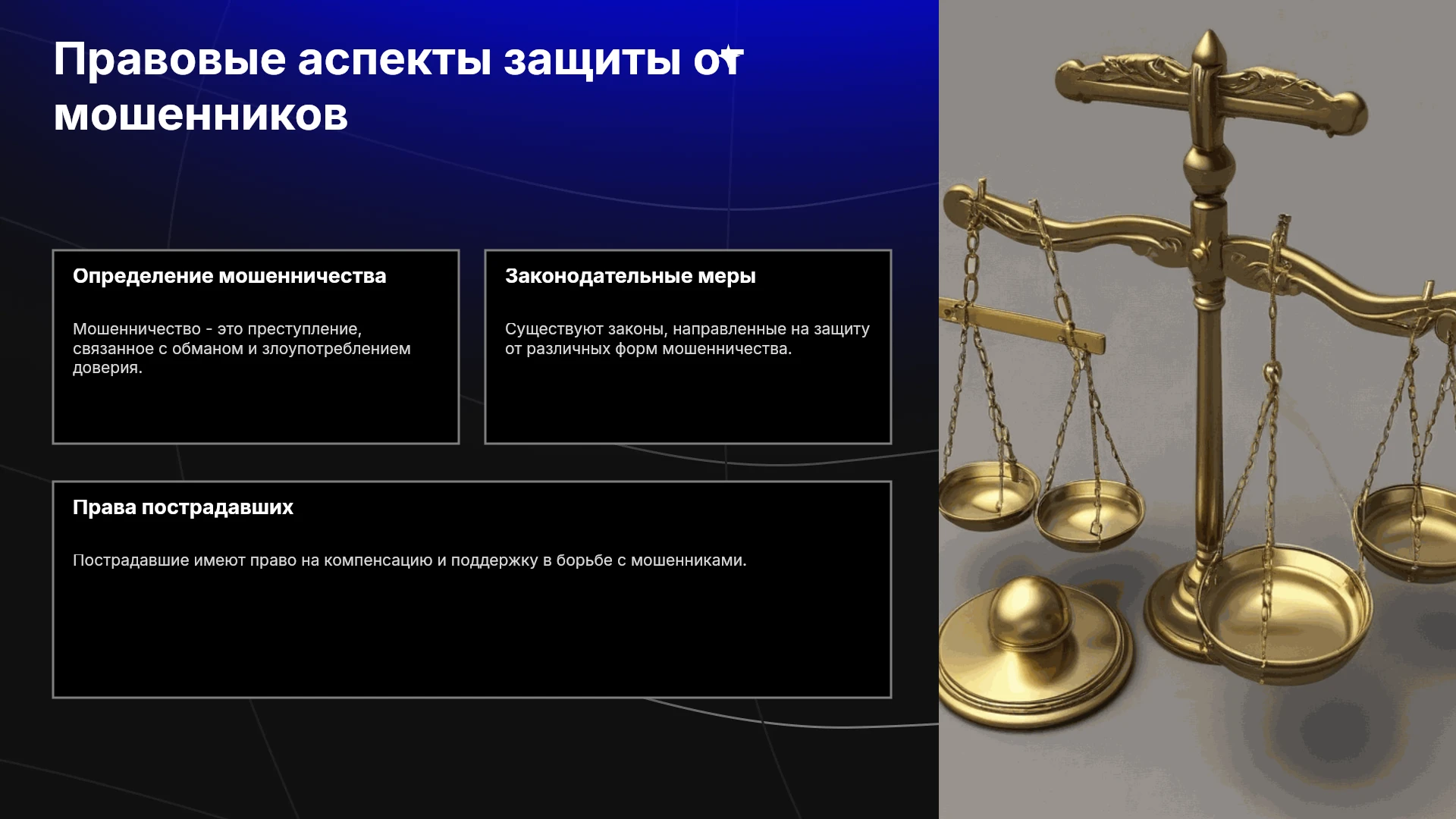 Правовые аспекты защиты от мошенников

Определение мошенничества

Мошенничество - это преступление, связанное с обманом и злоупотреблением доверия.

Законодательные меры

Существуют законы, направленные на защиту от различных форм мошенничества.

Права пострадавших

Пострадавшие имеют право на компенсацию и поддержку в борьбе с мошенниками.